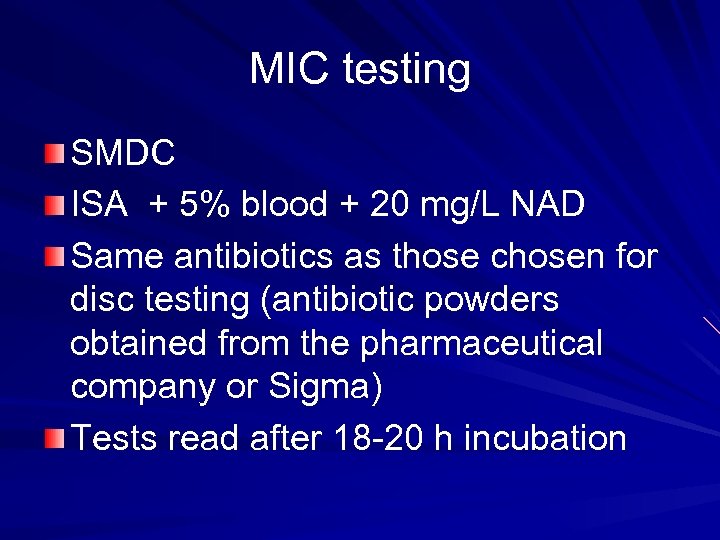 MIC testing

SMDC

ISA + 5% blood + 20 mg/L NAD

Same antibiotics as those chosen for disc testing (antibiotic powders obtained from the pharmaceutical company or Sigma)

Tests read after 18-20 h incubation